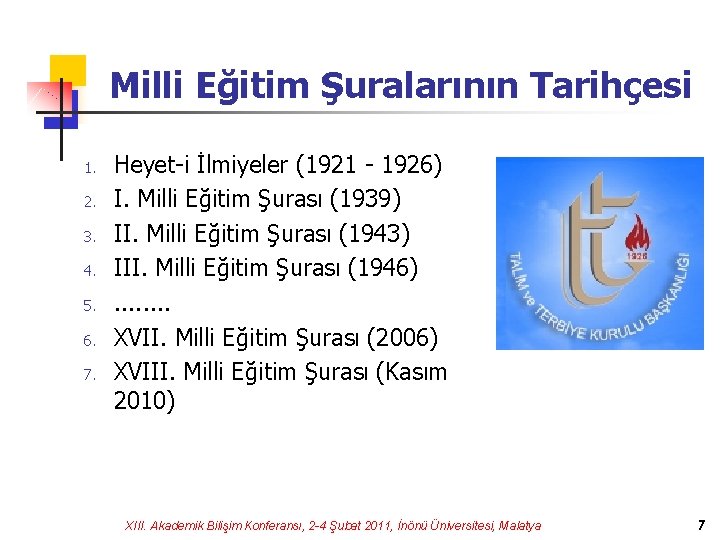 Milli Eğitim Şuralarının Tarihçesi

1. Heyet-i İlmiyeler (1921 - 1926)
2. I. Milli Eğitim Şurası (1939)
3. II. Milli Eğitim Şurası (1943)
4. III. Milli Eğitim Şurası (1946)
5. ........
6. XVII. Milli Eğitim Şurası (2006)
7. XVIII. Milli Eğitim Şurası (Kasım 2010)

1926
TALİM ve TERBİYE KURULU BAŞKANLIĞI

XIII. Akademik Bilişim Konferansı, 2-4 Şubat 2011, İnönü Üniversitesi, Malatya

7